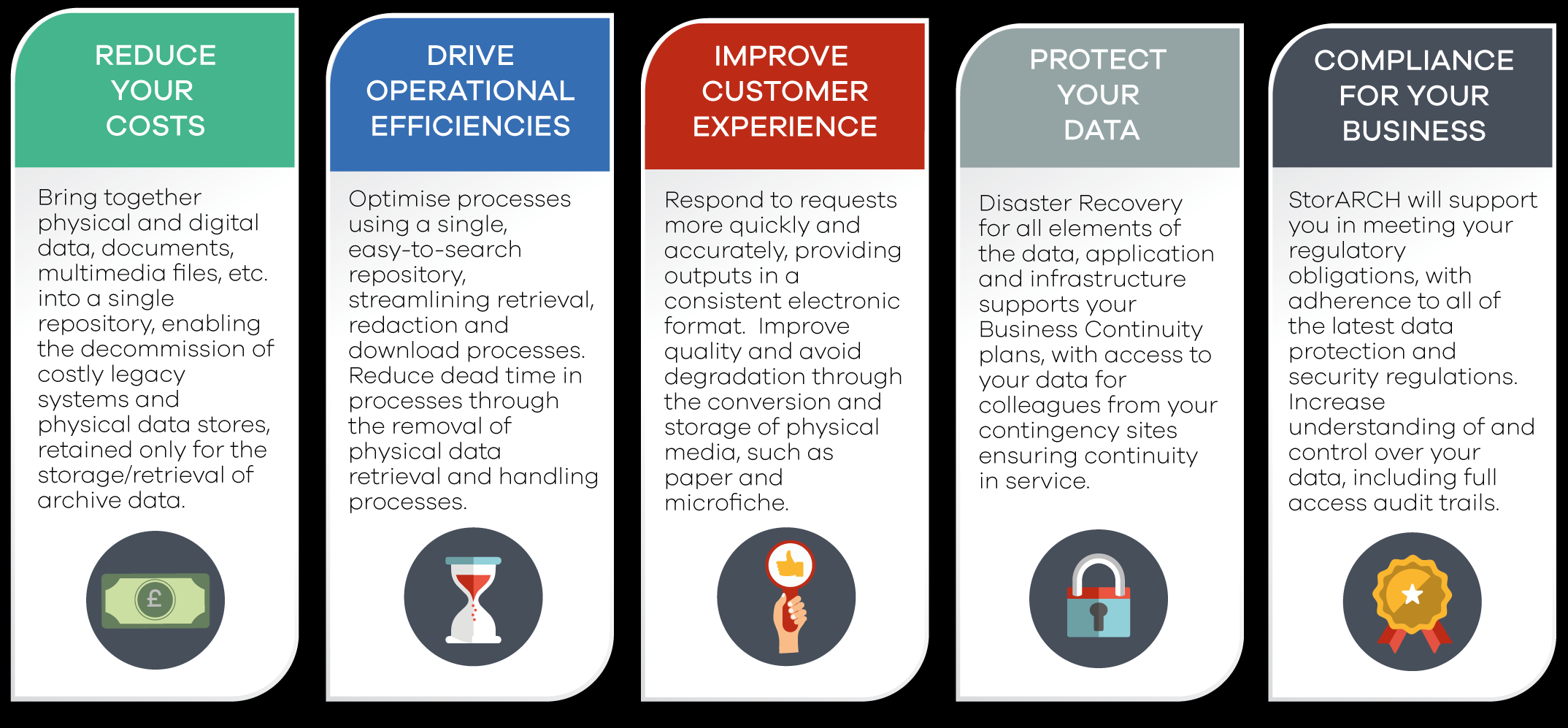 REDUCE YOUR COSTS

Bring together physical and digital data, documents, multimedia files, etc. into a single repository, enabling the decommission of costly legacy systems and physical data stores, retained only for the storage/retrieval of archive data.

£

DRIVE OPERATIONAL EFFICIENCIES

Optimise processes using a single, easy-to-search repository, streamlining retrieval, redaction and download processes. Reduce dead time in processes through the removal of physical data retrieval and handling processes.

IMPROVE CUSTOMER EXPERIENCE

Respond to requests more quickly and accurately, providing outputs in a consistent electronic format. Improve quality and avoid degradation through the conversion and storage of physical media, such as paper and microfiche.

PROTECT YOUR DATA

Disaster Recovery for all elements of the data, application and infrastructure supports your Business Continuity plans, with access to your data for colleagues from your contingency sites ensuring continuity in service.

COMPLIANCE FOR YOUR BUSINESS

StorARCH will support you in meeting your regulatory obligations, with adherence to all of the latest data protection and security regulations. Increase understanding of and control over your data, including full access audit trails.